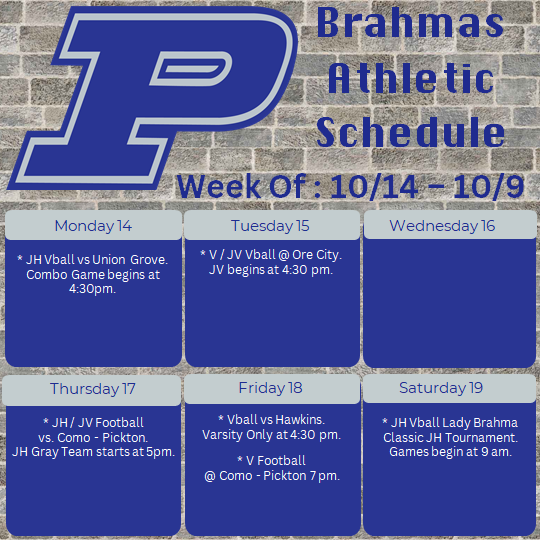 P

Brahmas Athletic Schedule

Week Of : 10/14 - 10/9

Monday 14

* JH Vball vs Union Grove. Combo Game begins at 4:30pm.

Tuesday 15

* V / JV Vball @ Ore City. JV begins at 4:30 pm.

Wednesday 16

Thursday 17

* JH / JV Football vs. Como - Pickton. JH Gray Team starts at 5pm.

Friday 18

* Vball vs Hawkins. Varsity Only at 4:30 pm.

* V Football @ Como - Pickton 7 pm.

Saturday 19

* JH Vball Lady Brahma Classic JH Tournament. Games begin at 9 am.